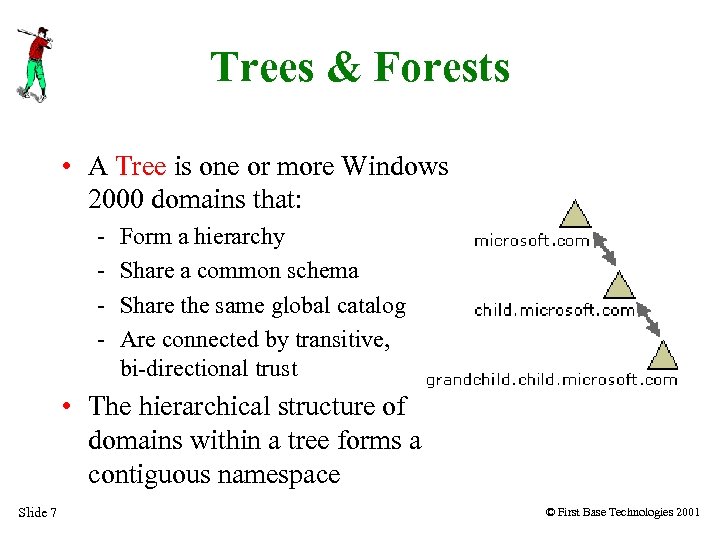 Trees & Forests

• A Tree is one or more Windows 2000 domains that:
- Form a hierarchy
- Share a common schema
- Share the same global catalog
- Are connected by transitive, bi-directional trust
• The hierarchical structure of domains within a tree forms a contiguous namespace

microsoft.com
child.microsoft.com
grandchild.child.microsoft.com

Slide 7

© First Base Technologies 2001